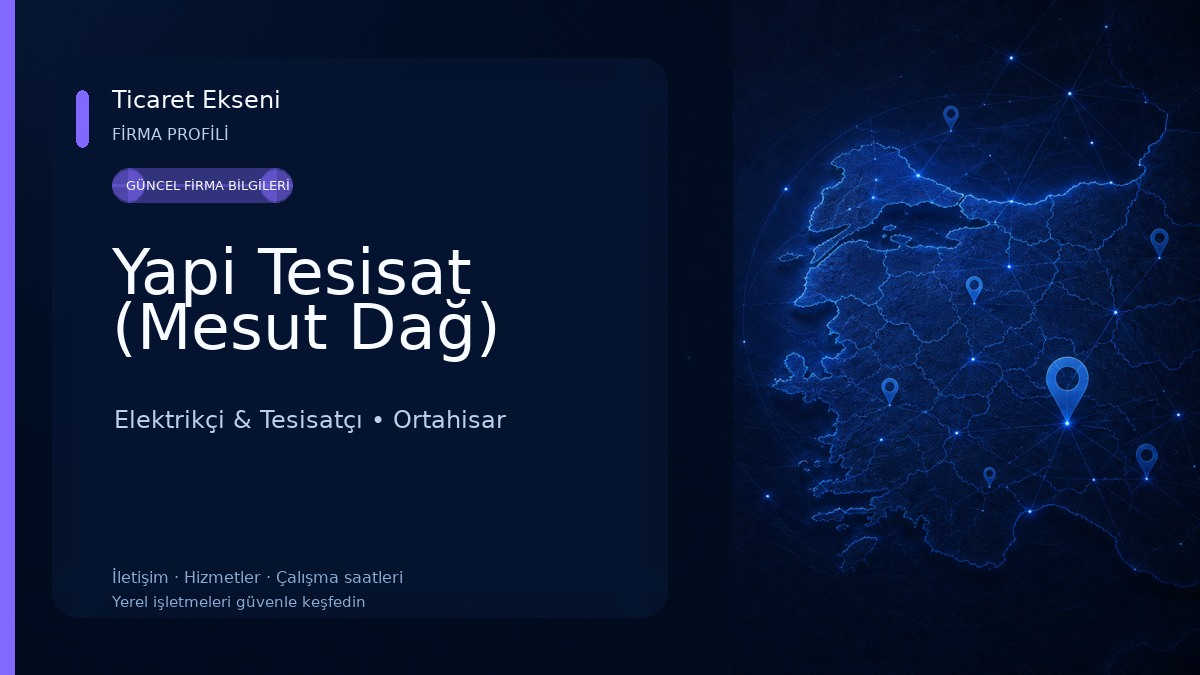 Ticaret Ekseni
FİRMA PROFİLİ

GÜNCEL FİRMA BİLGİLERİ

Yapi Tesisat (Mesut Dağ)

Elektrikçi & Tesisatçı • Ortahisar

İletişim · Hizmetler · Çalışma saatleri
Yerel işletmeleri güvenle keşfedin